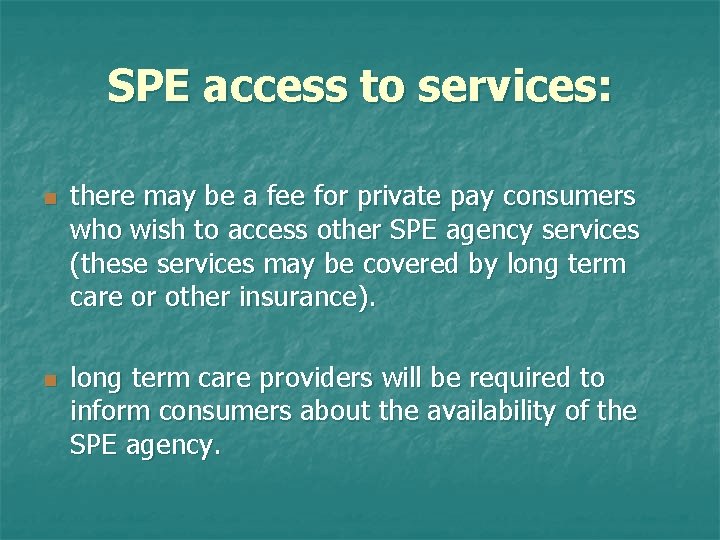 SPE access to services:

- there may be a fee for private pay consumers who wish to access other SPE agency services (these services may be covered by long term care or other insurance).

- long term care providers will be required to inform consumers about the availability of the SPE agency.